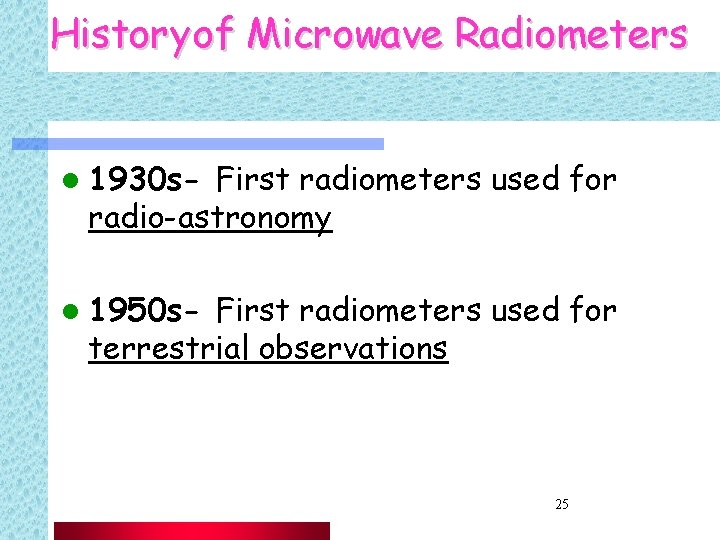 Historyof Microwave Radiometers

- 1930s- First radiometers used for radio-astronomy

- 1950s- First radiometers used for terrestrial observations

25